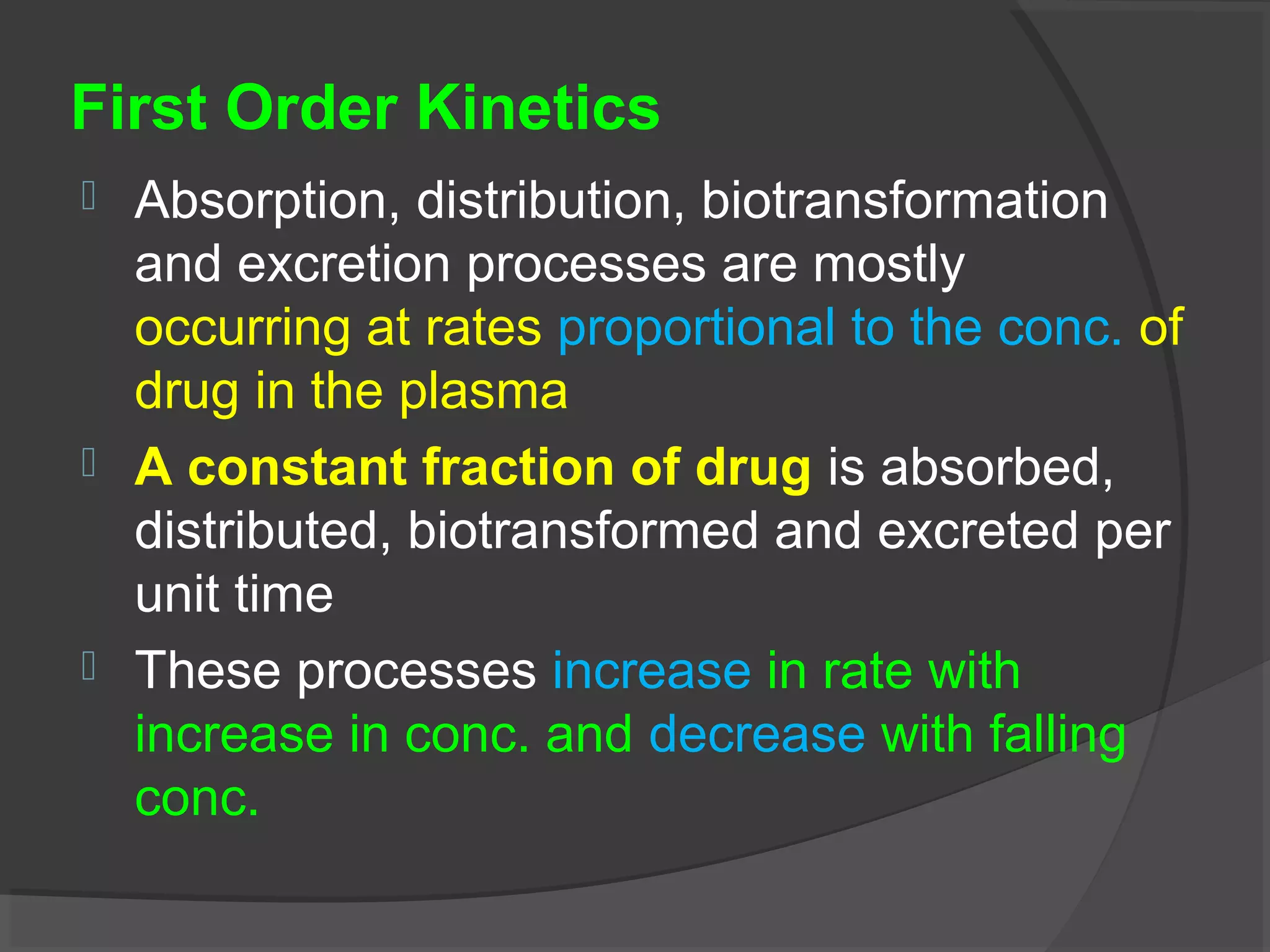 First Order Kinetics

 Absorption, distribution, biotransformation and excretion processes are mostly occurring at rates proportional to the conc. of drug in the plasma

 A constant fraction of drug is absorbed, distributed, biotransformed and excreted per unit time

 These processes increase in rate with increase in conc. and decrease with falling conc.